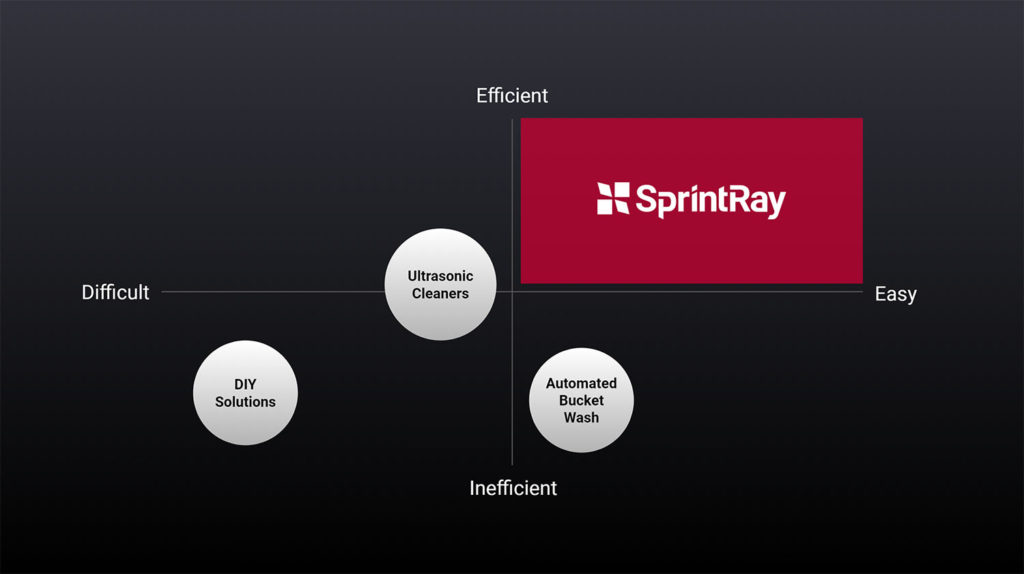 Efficient

SprintRay

Difficult

Ultrasonic Cleaners

Easy

DIY Solutions

Automated Bucket Wash

Inefficient